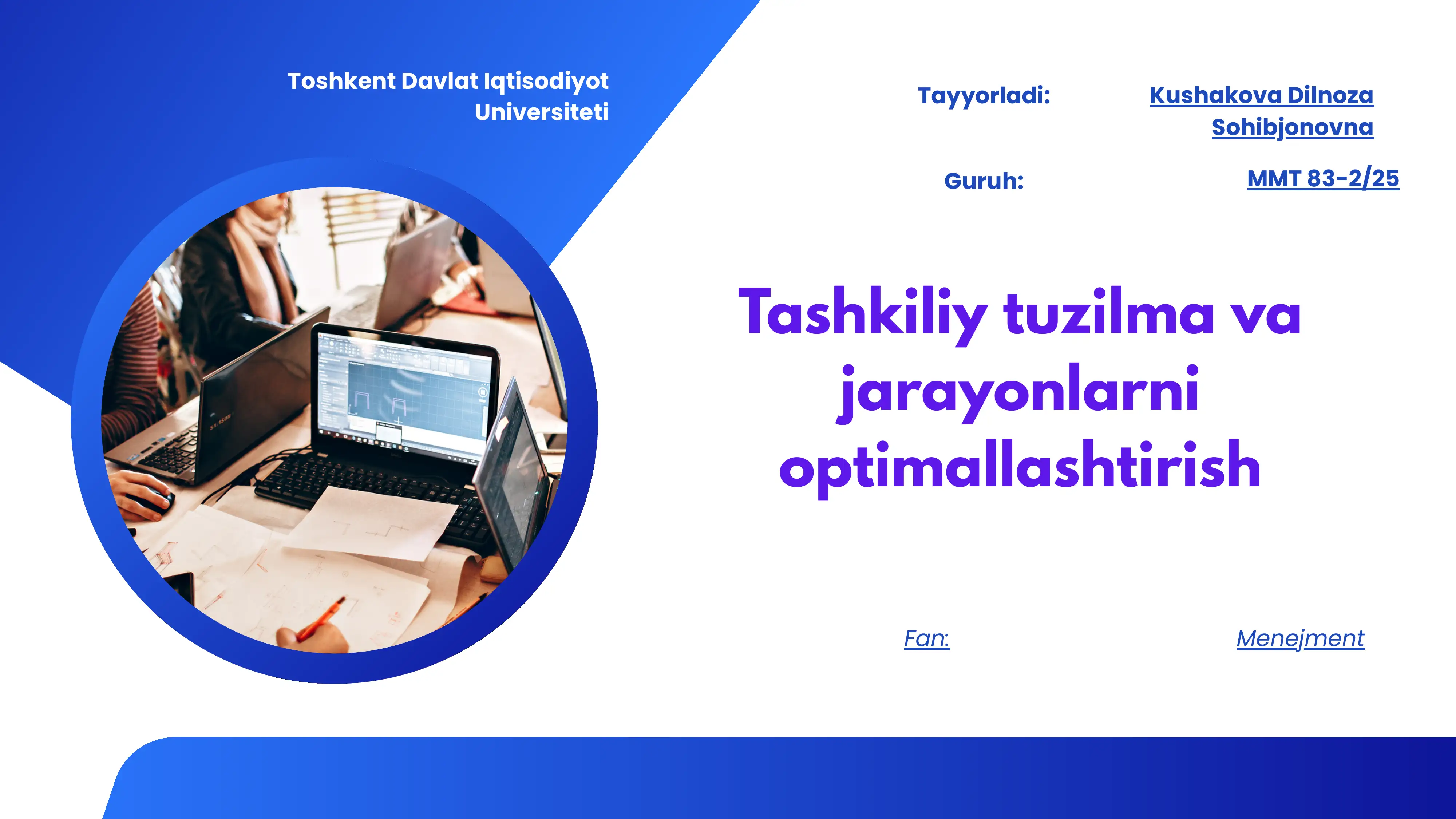 Toshkent Davlat Iqtisodiyot Universiteti

Tayyorladi: Kushakova Dilnoza Sohibjonovna

Guruh: MMT 83-2/25

Tashkiliy tuzilma va jarayonlarni optimallashtirish

Fan: Menejment